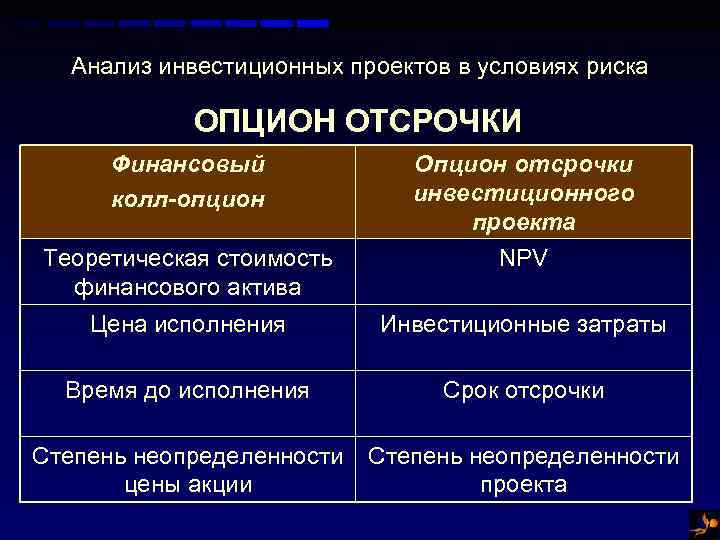 Анализ инвестиционных проектов в условиях риска

ОПЦИОН ОТСРОЧКИ

| Финансовый колл-опцион | Опцион отсрочки инвестиционного проекта |
|---|---|
| Теоретическая стоимость финансового актива | NPV |
| Цена исполнения | Инвестиционные затраты |
| Время до исполнения | Срок отсрочки |
| Степень неопределенности цены акции | Степень неопределенности проекта |